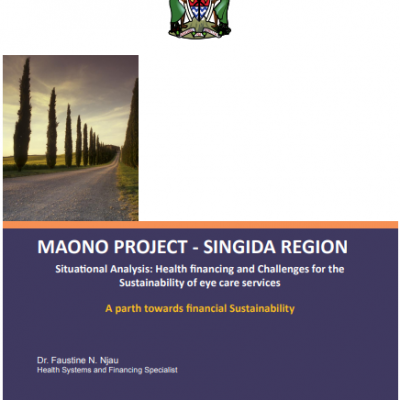 MAONO PROJECT - SINGIDA REGION

Situational Analysis: Health financing and Challenges for the Sustainability of eye care services

A parth towards financial Sustainability

Dr. Faustine N. Njau
Health Systems and Financing Specialist